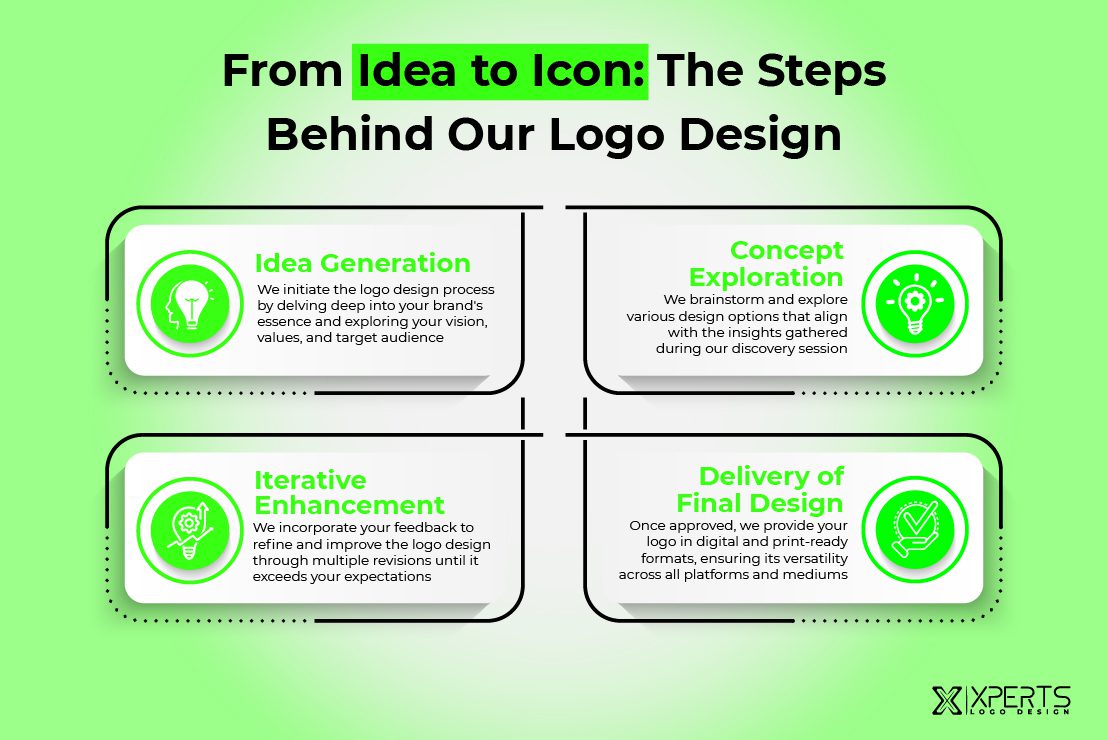 From Idea to Icon: The Steps Behind Our Logo Design

Idea Generation
We initiate the logo design process by delving deep into your brand's essence and exploring your vision, values, and target audience

Concept Exploration
We brainstorm and explore various design options that align with the insights gathered during our discovery session

Iterative Enhancement
We incorporate your feedback to refine and improve the logo design through multiple revisions until it exceeds your expectations

Delivery of Final Design
Once approved, we provide your logo in digital and print-ready formats, ensuring its versatility across all platforms and mediums

XPERTS
LOGO DESIGN